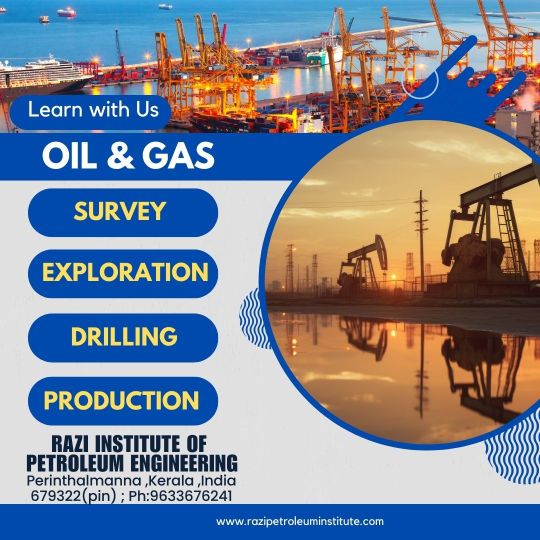 Learn with Us

OIL & GAS

SURVEY

EXPLORATION

DRILLING

PRODUCTION

RAZI INSTITUTE OF PETROLEUM ENGINEERING

Perinthalmanna ,Kerala ,India 679322(pin) ; Ph:9633676241

www.razipetroleuminstitute.com